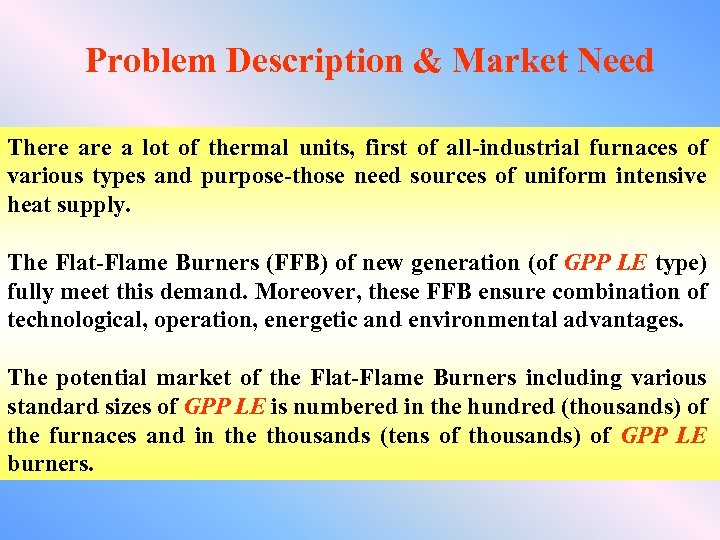 Problem Description & Market Need

There are a lot of thermal units, first of all-industrial furnaces of various types and purpose-those need sources of uniform intensive heat supply.

The Flat-Flame Burners (FFB) of new generation (of GPP LE type) fully meet this demand. Moreover, these FFB ensure combination of technological, operation, energetic and environmental advantages.

The potential market of the Flat-Flame Burners including various standard sizes of GPP LE is numbered in the hundred (thousands) of the furnaces and in the thousands (tens of thousands) of GPP LE burners.